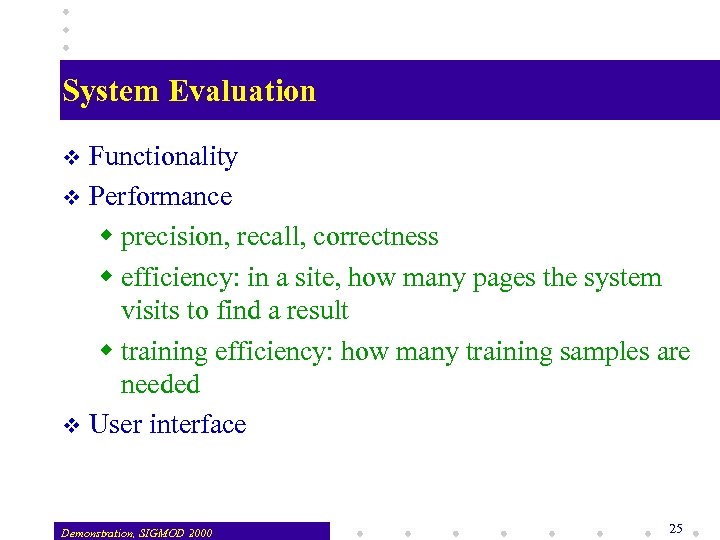 System Evaluation

❖ Functionality

❖ Performance

◆ precision, recall, correctness

◆ efficiency: in a site, how many pages the system visits to find a result

◆ training efficiency: how many training samples are needed

❖ User interface

Demonstration, SIGMOD 2000

25